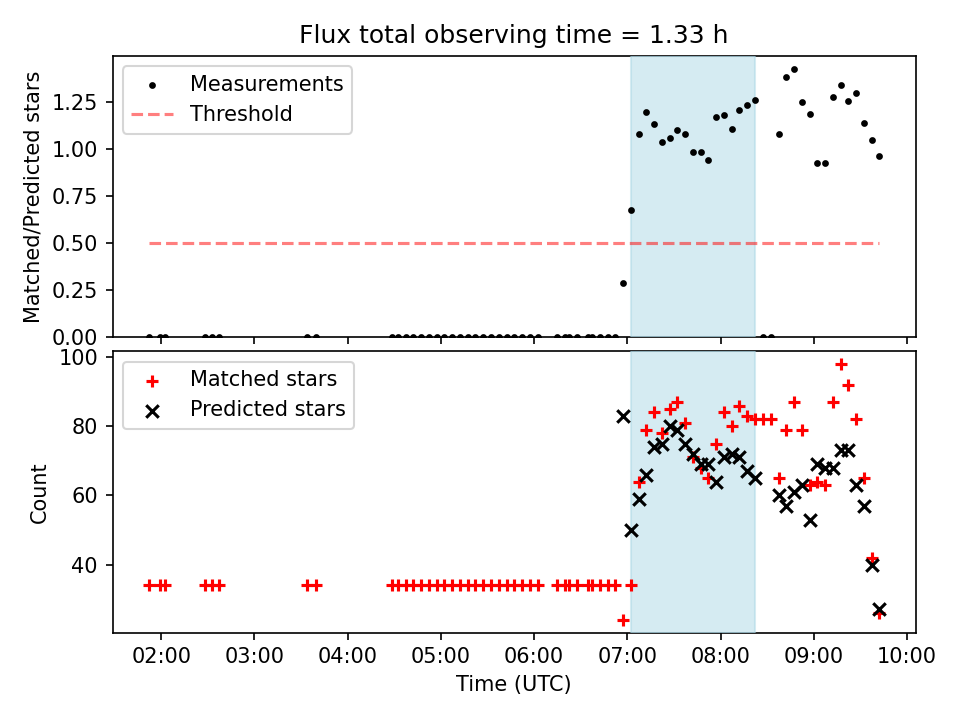 Flux total observing time = 1.33 h

Measurements
Threshold

Matched/Predicted stars

1.25
1.00
0.75
0.50
0.25
0.00

Matched stars
Predicted stars

Count

100
80
60
40

02:00 03:00 04:00 05:00 06:00 07:00 08:00 09:00 10:00
Time (UTC)